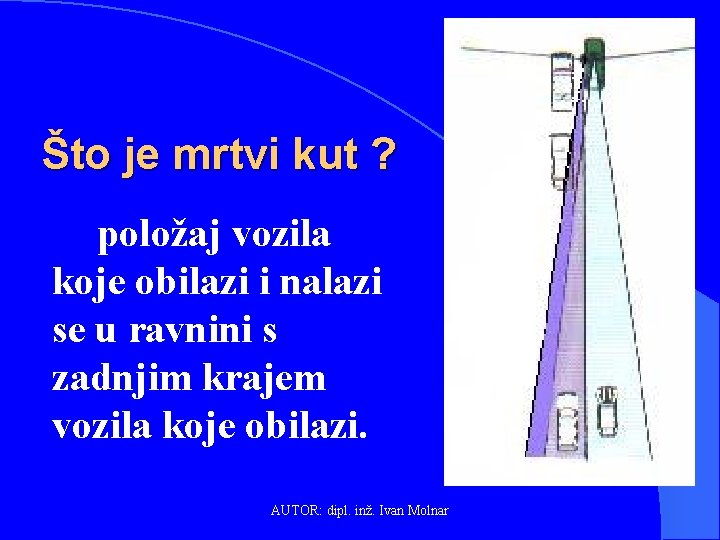 Što je mrtvi kut ?

položaj vozila koje obilazi i nalazi se u ravnini s zadnjim krajem vozila koje obilazi.

AUTOR: dipl. inž. Ivan Molnar